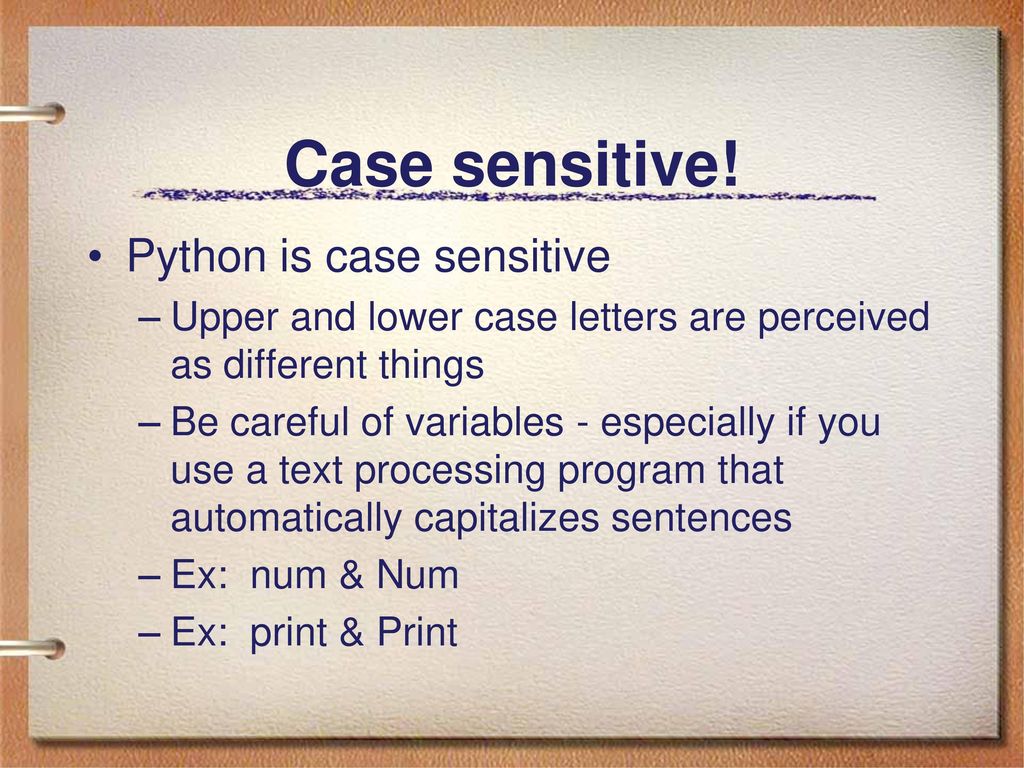 Case sensitive!

• Python is case sensitive
– Upper and lower case letters are perceived as different things
– Be careful of variables - especially if you use a text processing program that automatically capitalizes sentences
– Ex: num & Num
– Ex: print & Print